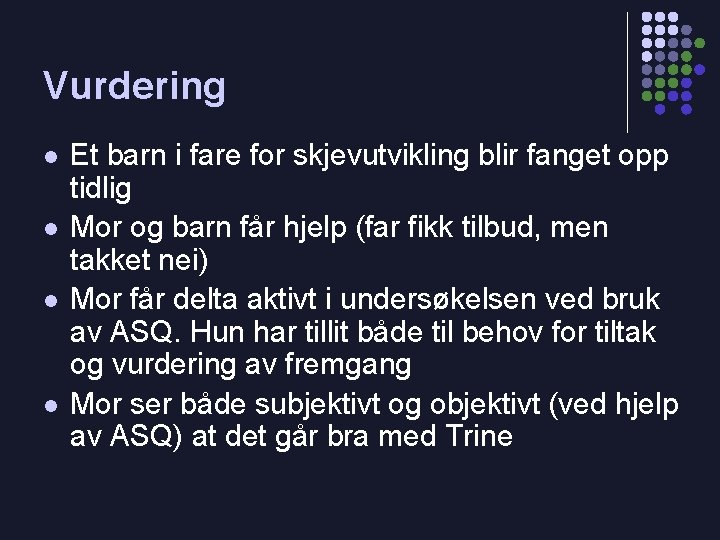 Vurdering

- Et barn i fare for skjevutvikling blir fanget opp tidlig
- Mor og barn får hjelp (far fikk tilbud, men takket nei)
- Mor får delta aktivt i undersøkelsen ved bruk av ASQ. Hun har tillit både til behov for tiltak og vurdering av fremgang
- Mor ser både subjektivt og objektivt (ved hjelp av ASQ) at det går bra med Trine